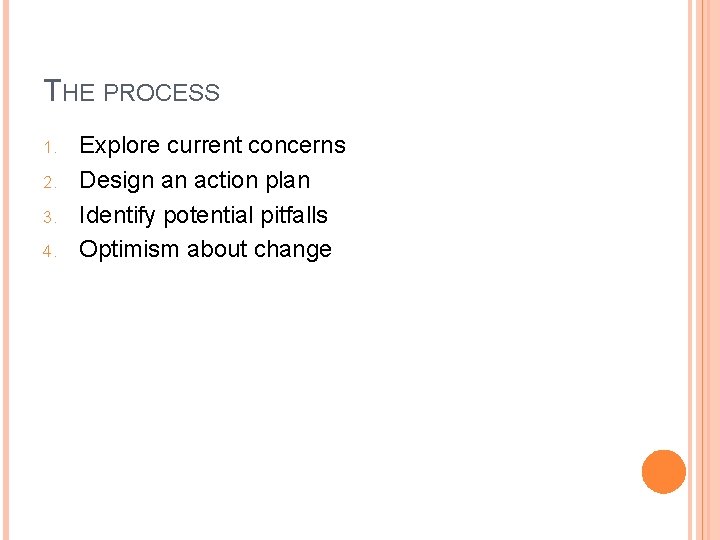 THE PROCESS

1. Explore current concerns
2. Design an action plan
3. Identify potential pitfalls
4. Optimism about change